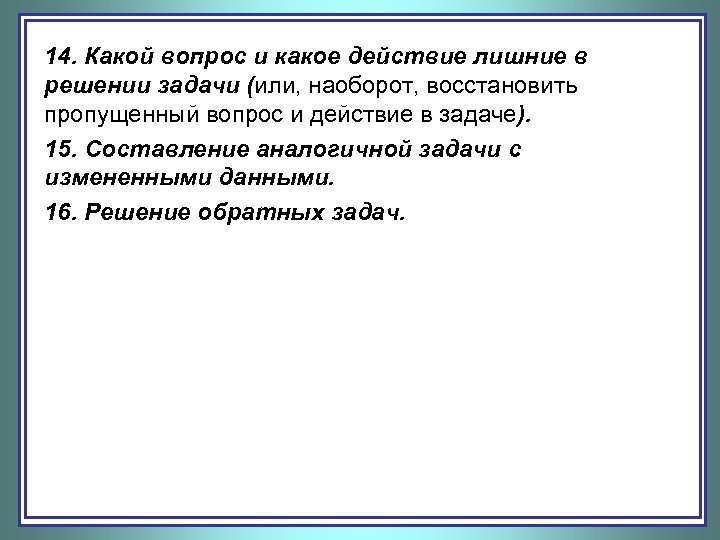 14. Какой вопрос и какое действие лишние в решении задачи (или, наоборот, восстановить пропущенный вопрос и действие в задаче).

15. Составление аналогичной задачи с измененными данными.

16. Решение обратных задач.